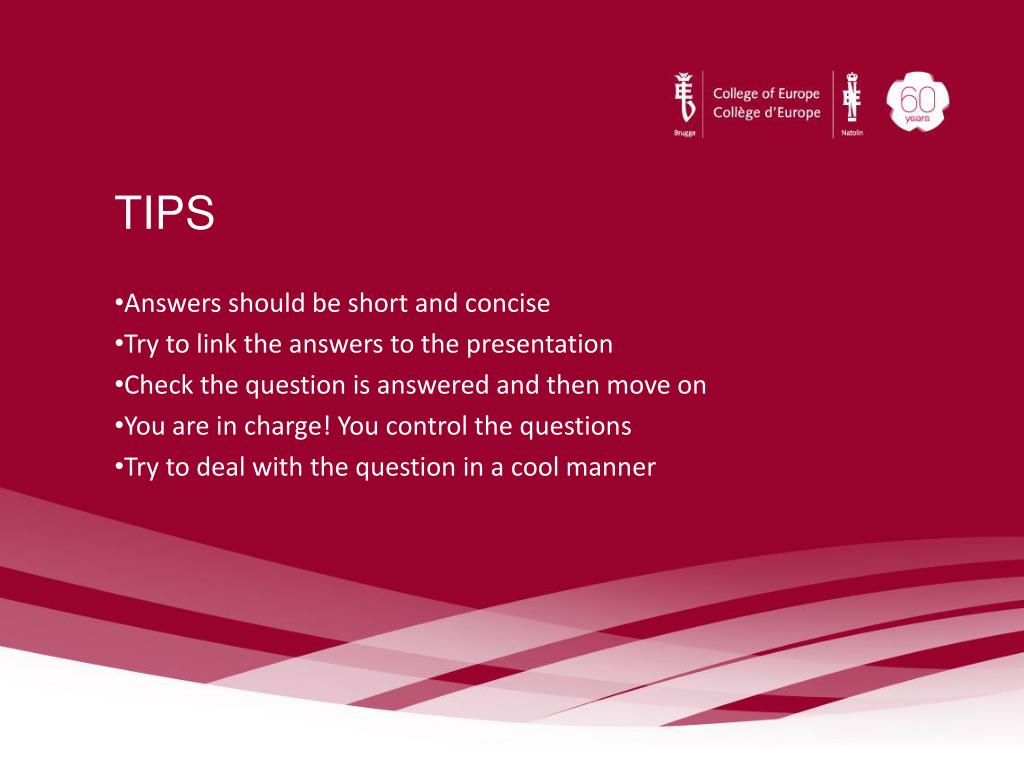 Brugge College of Europe Collège d'Europe Natolin 60 years

TIPS

•Answers should be short and concise
•Try to link the answers to the presentation
•Check the question is answered and then move on
•You are in charge! You control the questions
•Try to deal with the question in a cool manner